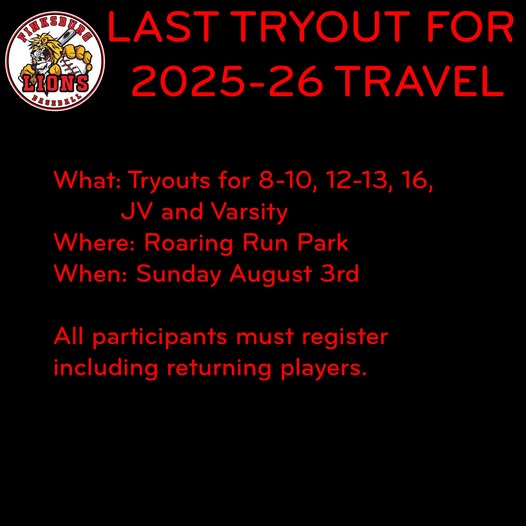 FINKSBURG
LIONS
BASEBALL

LAST TRYOUT FOR 2025-26 TRAVEL

What: Tryouts for 8-10, 12-13, 16, JV and Varsity
Where: Roaring Run Park
When: Sunday August 3rd

All participants must register including returning players.